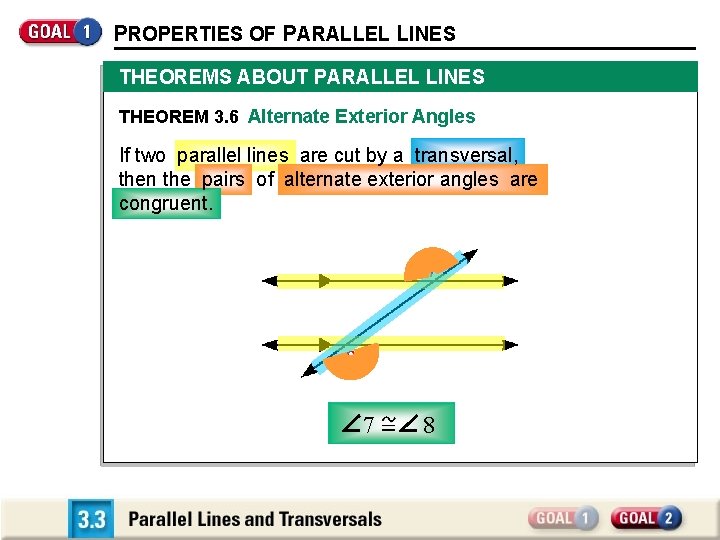 GOAL 1 PROPERTIES OF PARALLEL LINES

THEOREMS ABOUT PARALLEL LINES

THEOREM 3.6 Alternate Exterior Angles

If two parallel lines are cut by a transversal, then the pairs of alternate exterior angles are congruent.

$\angle 7 \cong \angle 8$

3.3 Parallel Lines and Transversals

GOAL 1 GOAL 2